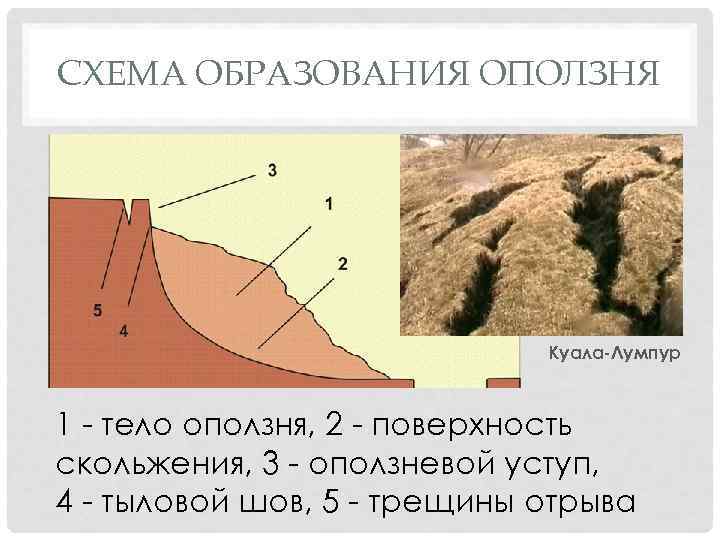 СХЕМА ОБРАЗОВАНИЯ ОПОЛЗНЯ

3
1
2
5
4

Куала-Лумпур

1 - тело оползня, 2 - поверхность скольжения, 3 - оползневой уступ, 4 - тыловой шов, 5 - трещины отрыва